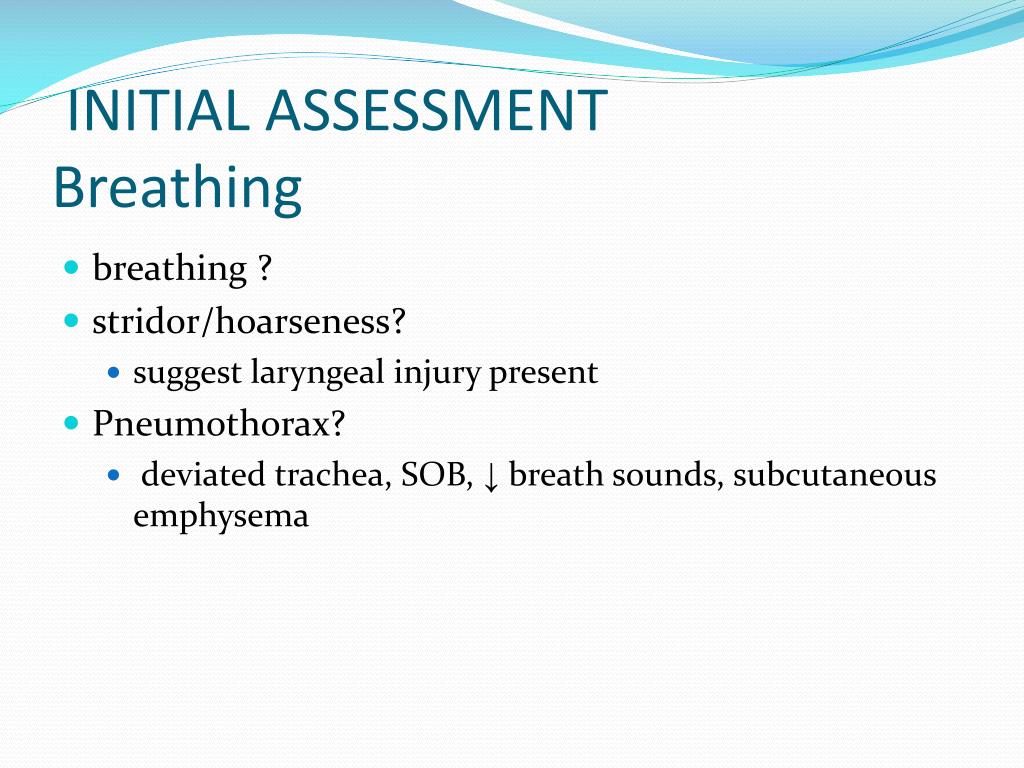 INITIAL ASSESSMENT
Breathing

- breathing ?
- stridor/hoarseness?
  - suggest laryngeal injury present
- Pneumothorax?
  - deviated trachea, SOB, ↓ breath sounds, subcutaneous emphysema